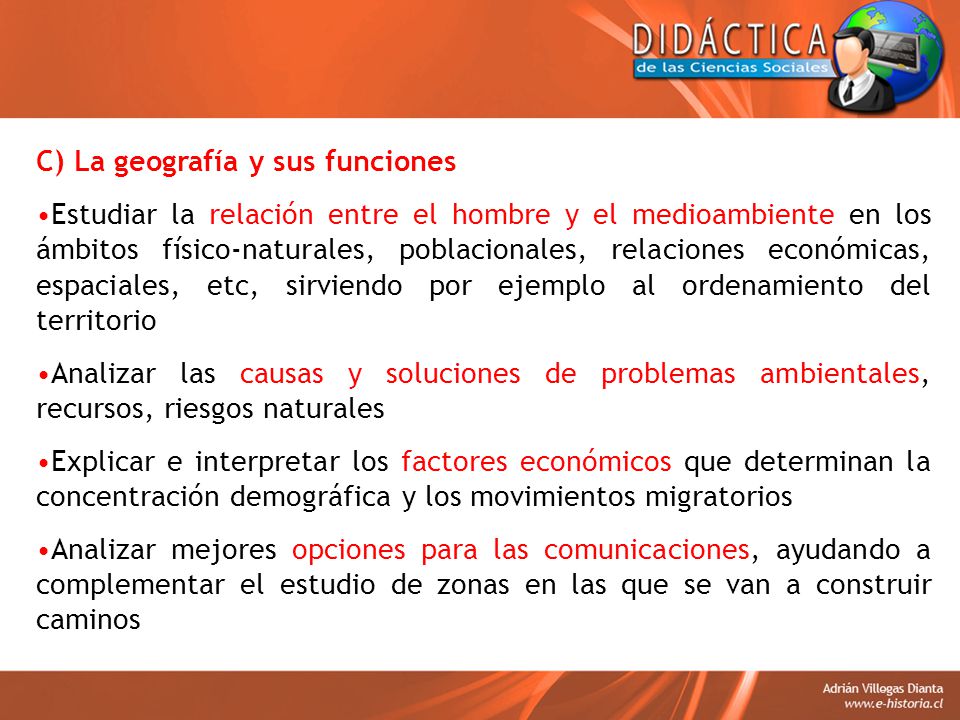 DIDÁCTICA
de las Ciencias Sociales

C) La geografía y sus funciones

•Estudiar la relación entre el hombre y el medioambiente en los ámbitos físico-naturales, poblacionales, relaciones económicas, espaciales, etc, sirviendo por ejemplo al ordenamiento del territorio

•Analizar las causas y soluciones de problemas ambientales, recursos, riesgos naturales

•Explicar e interpretar los factores económicos que determinan la concentración demográfica y los movimientos migratorios

•Analizar mejores opciones para las comunicaciones, ayudando a complementar el estudio de zonas en las que se van a construir caminos

Adrián Villegas Dianta
www.e-historia.cl